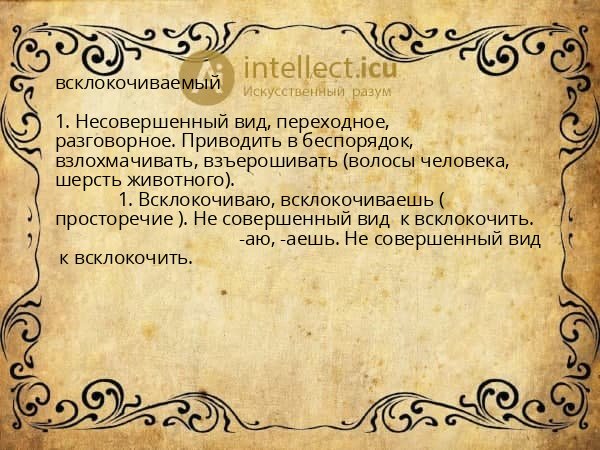 intellect.icu
Искусственный разум

всклокочиваемый

1. Несовершенный вид, переходное, разговорное. Приводить в беспорядок, взлохмачивать, взъерошивать (волосы человека, шерсть животного).

1. Всклокочиваю, всклокочиваешь ( просторечие ). Не совершенный вид к всклокочить. -аю, -аешь. Не совершенный вид к всклокочить.